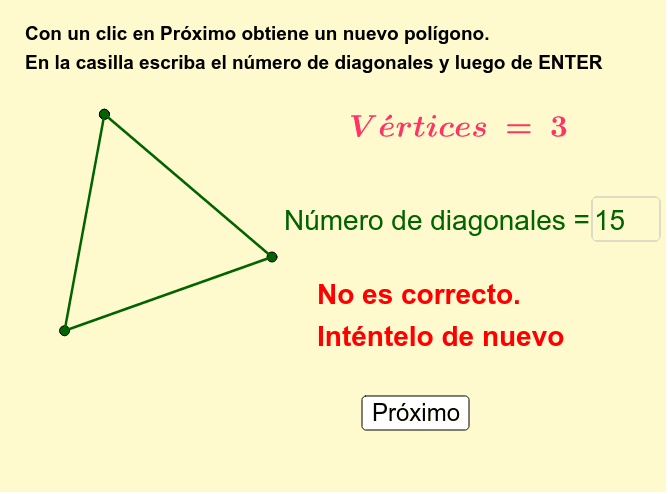 Con un clic en Próximo obtiene un nuevo polígono.
En la casilla escriba el número de diagonales y luego de ENTER

$Vértices = 3$

Número de diagonales = 15

No es correcto.
Inténtelo de nuevo

Próximo